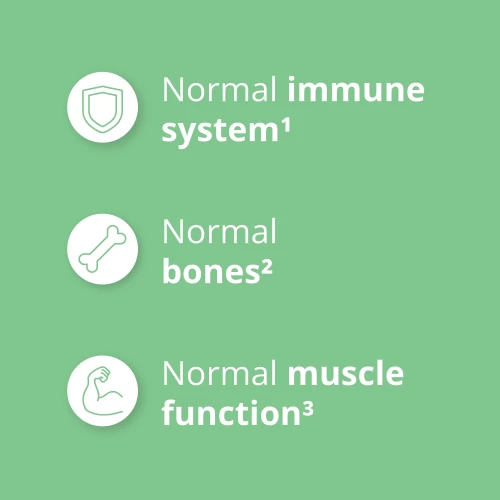 Normal immune system¹

Normal bones²

Normal muscle function³